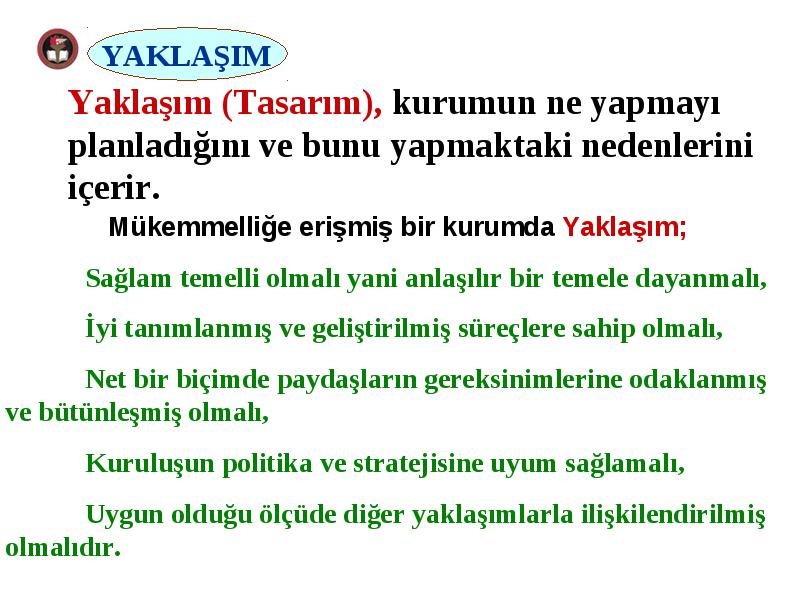 YAKLAŞIM

Yaklaşım (Tasarım), kurumun ne yapmayı planladığını ve bunu yapmaktaki nedenlerini içerir.

Mükemmelliğe erişmiş bir kurumda Yaklaşım;

Sağlam temelli olmalı yani anlaşılır bir temele dayanmalı,

İyi tanımlanmış ve geliştirilmiş süreçlere sahip olmalı,

Net bir biçimde paydaşların gereksinimlerine odaklanmış ve bütünleşmiş olmalı,

Kuruluşun politika ve stratejisine uyum sağlamalı,

Uygun olduğu ölçüde diğer yaklaşımlarla ilişkilendirilmiş olmalıdır.